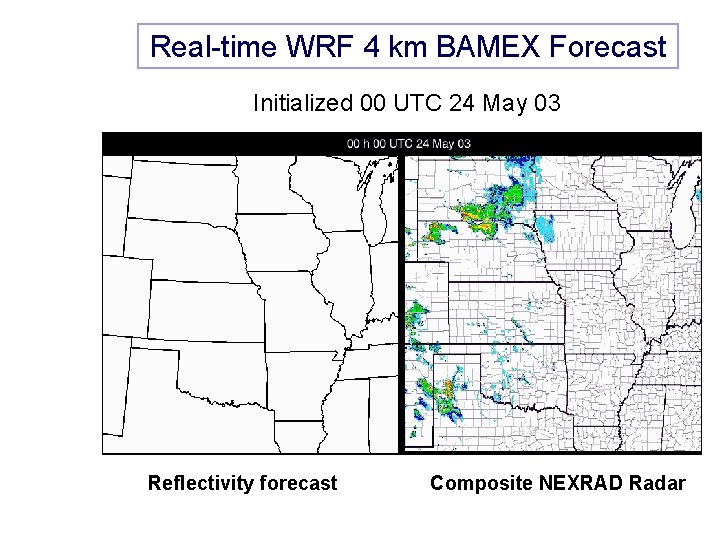 Real-time WRF 4 km BAMEX Forecast

Initialized 00 UTC 24 May 03

00 h 00 UTC 24 May 03

Reflectivity forecast

Composite NEXRAD Radar